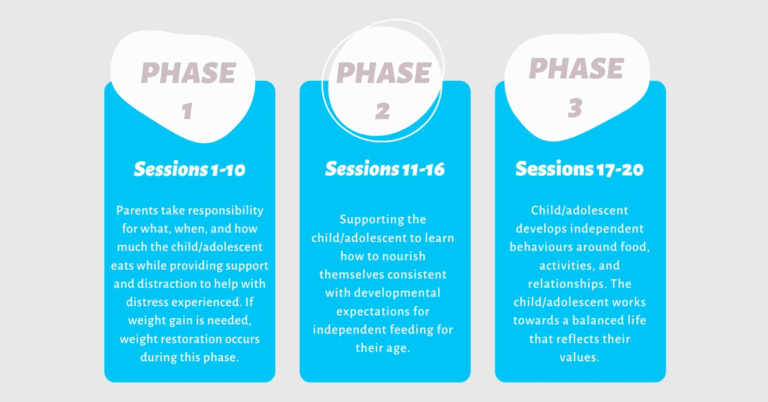 PHASE 1

Sessions 1-10

Parents take responsibility for what, when, and how much the child/adolescent eats while providing support and distraction to help with distress experienced. If weight gain is needed, weight restoration occurs during this phase.

PHASE 2

Sessions 11-16

Supporting the child/adolescent to learn how to nourish themselves consistent with developmental expectations for independent feeding for their age.

PHASE 3

Sessions 17-20

Child/adolescent develops independent behaviours around food, activities, and relationships. The child/adolescent works towards a balanced life that reflects their values.